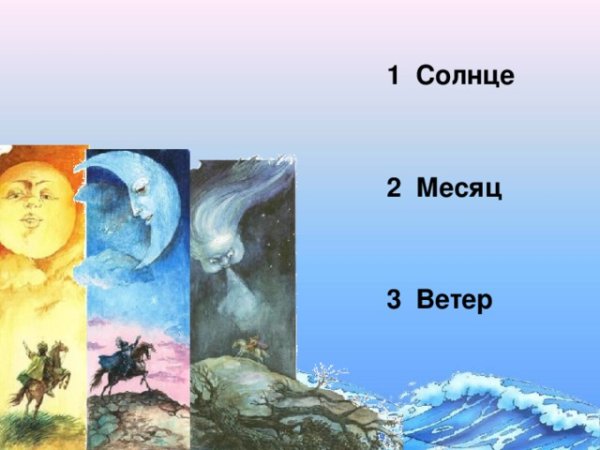 1 Солнце

2 Месяц

3 Ветер